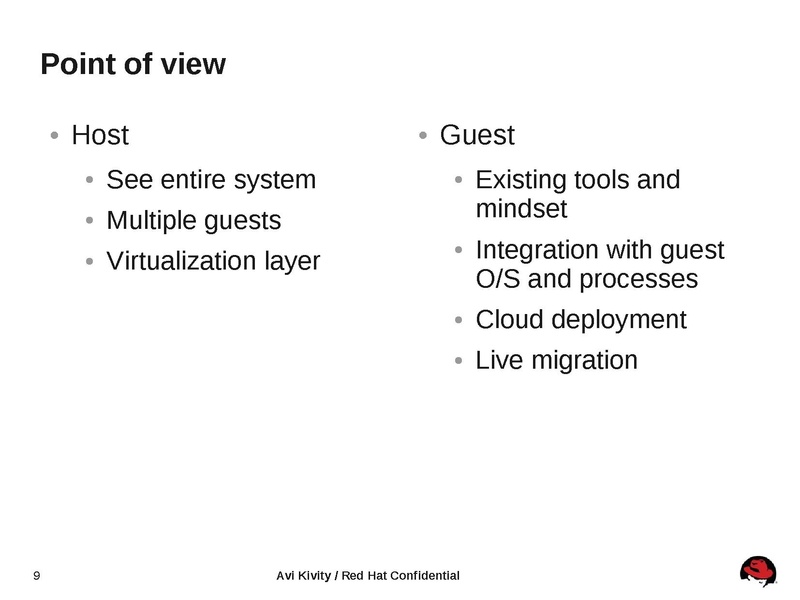 Point of view

- Host
  - See entire system
  - Multiple guests
  - Virtualization layer

- Guest
  - Existing tools and mindset
  - Integration with guest O/S and processes
  - Cloud deployment
  - Live migration

9

Avi Kivity / Red Hat Confidential